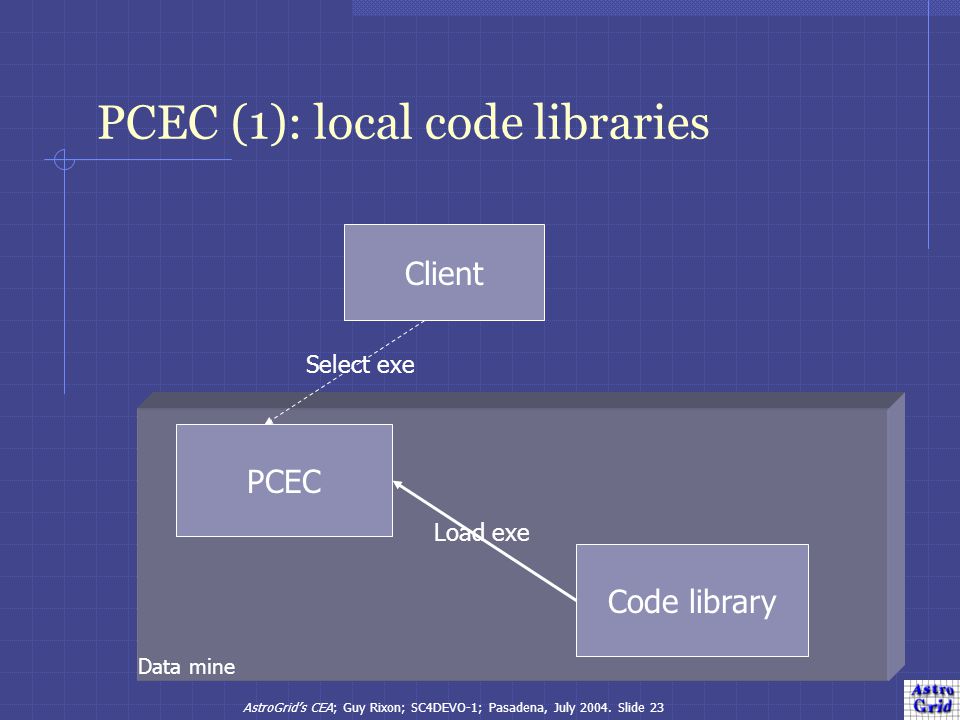 PCEC (1): local code libraries

Client

Select exe

PCEC

Load exe

Code library

Data mine

AstroGrid's CEA; Guy Rixon; SC4DEVO-1; Pasadena, July 2004. Slide 23

Astro Grid